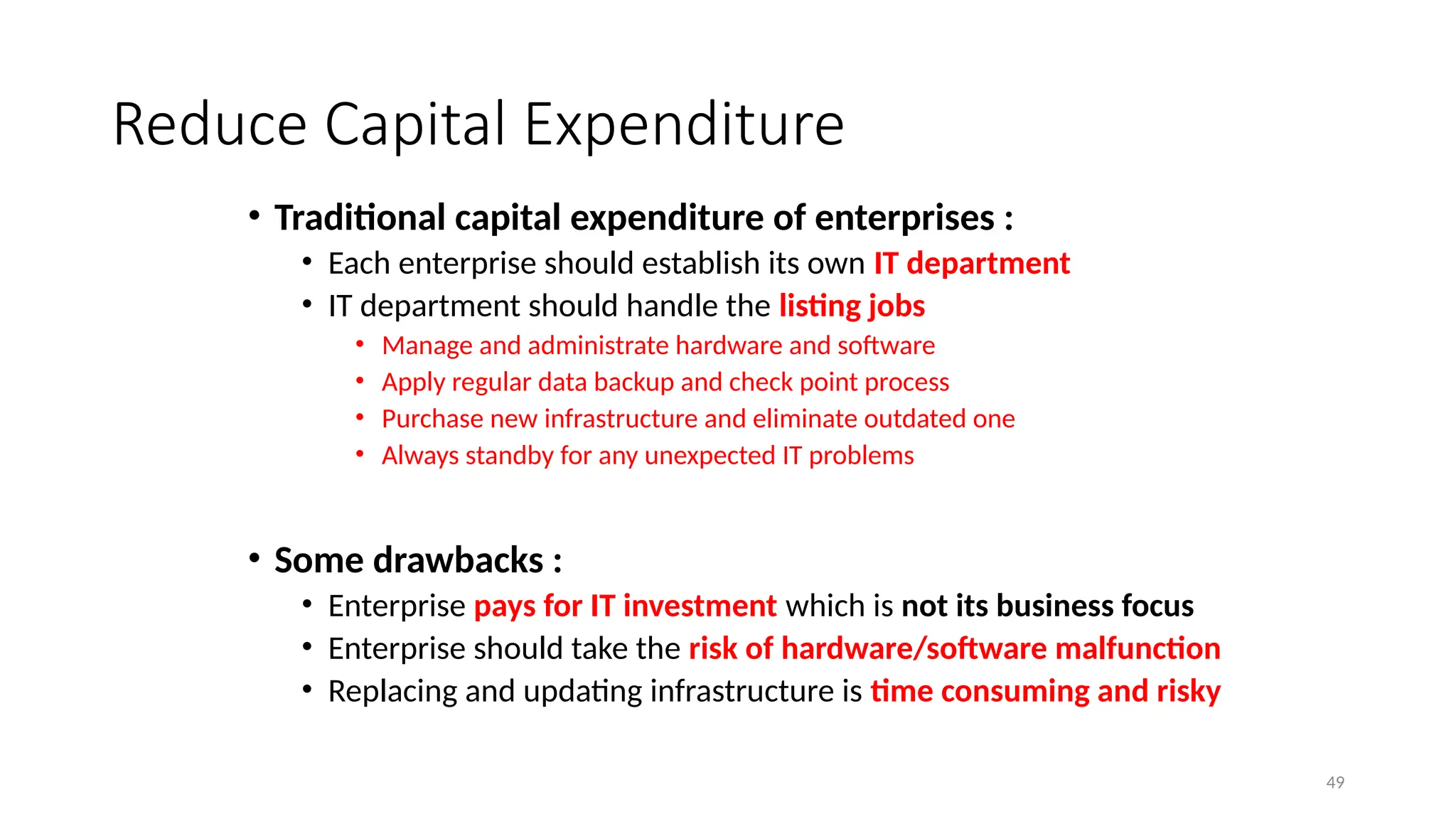 Reduce Capital Expenditure

• Traditional capital expenditure of enterprises :
  • Each enterprise should establish its own IT department
  • IT department should handle the listing jobs
    • Manage and administrate hardware and software
    • Apply regular data backup and check point process
    • Purchase new infrastructure and eliminate outdated one
    • Always standby for any unexpected IT problems

• Some drawbacks :
  • Enterprise pays for IT investment which is not its business focus
  • Enterprise should take the risk of hardware/software malfunction
  • Replacing and updating infrastructure is time consuming and risky

49